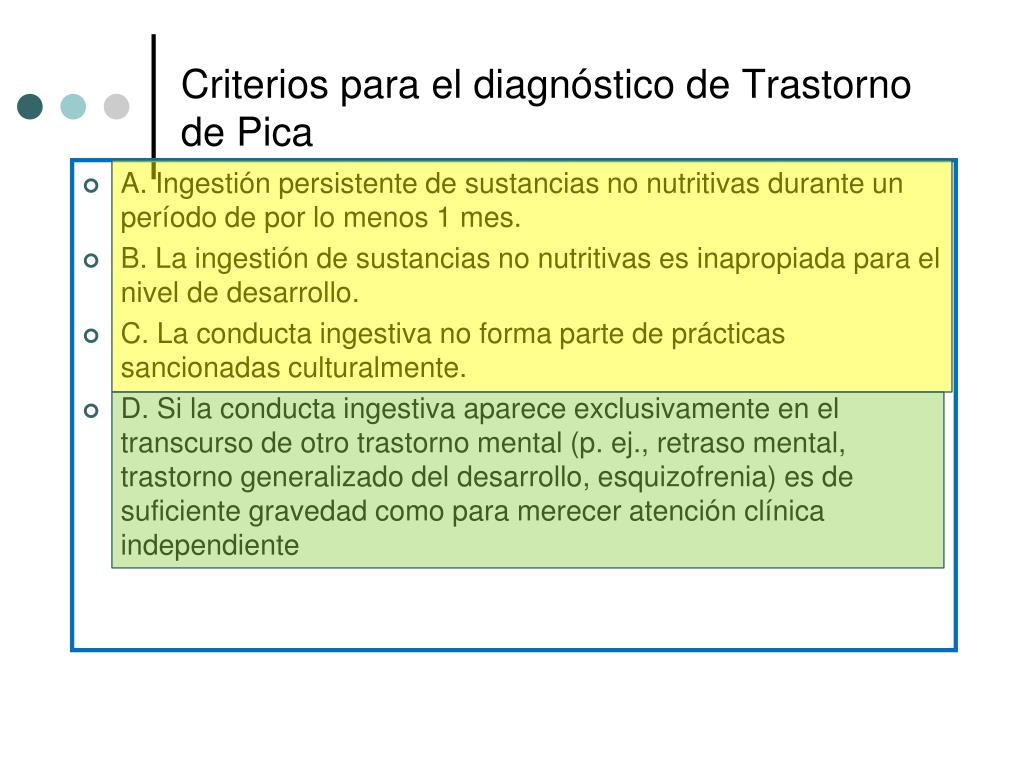 Criterios para el diagnóstico de Trastorno de Pica

A. Ingestión persistente de sustancias no nutritivas durante un período de por lo menos 1 mes.

B. La ingestión de sustancias no nutritivas es inapropiada para el nivel de desarrollo.

C. La conducta ingestiva no forma parte de prácticas sancionadas culturalmente.

D. Si la conducta ingestiva aparece exclusivamente en el transcurso de otro trastorno mental (p. ej., retraso mental, trastorno generalizado del desarrollo, esquizofrenia) es de suficiente gravedad como para merecer atención clínica independiente